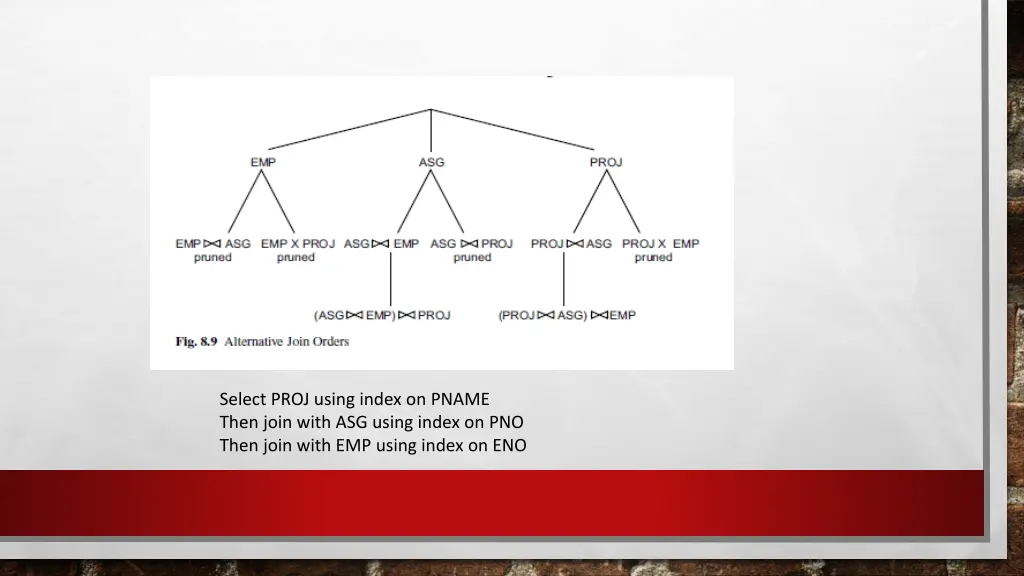 EMP

ASG

PROJ

EMP $\bowtie$ ASG
pruned

EMP X PROJ
pruned

ASG $\bowtie$ EMP

ASG $\bowtie$ PROJ
pruned

PROJ $\bowtie$ ASG

PROJ X EMP
pruned

(ASG $\bowtie$ EMP) $\bowtie$ PROJ

(PROJ $\bowtie$ ASG) $\bowtie$ EMP

Fig. 8.9 Alternative Join Orders

Select PROJ using index on PNAME
Then join with ASG using index on PNO
Then join with EMP using index on ENO